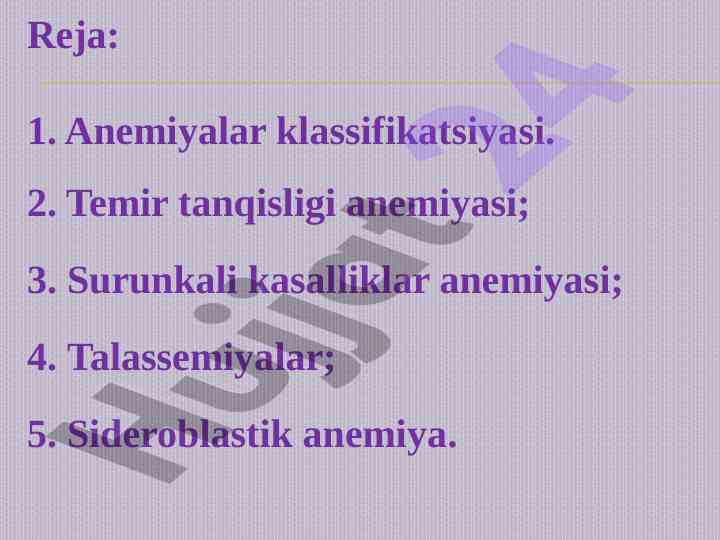 Reja:

1. Anemiyalar klassifikatsiyasi.

2. Temir tanqisligi anemiyasi;

3. Surunkali kasalliklar anemiyasi;

4. Talassemiyalar;

5. Sideroblastik anemiya.

Hujjat24